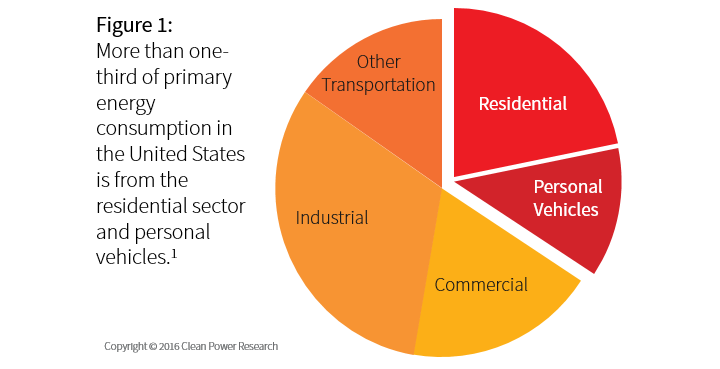 Figure 1:
More than one-third of primary energy consumption in the United States is from the residential sector and personal vehicles.$^1$

Other Transportation

Residential

Personal Vehicles

Industrial

Commercial

Copyright © 2016 Clean Power Research